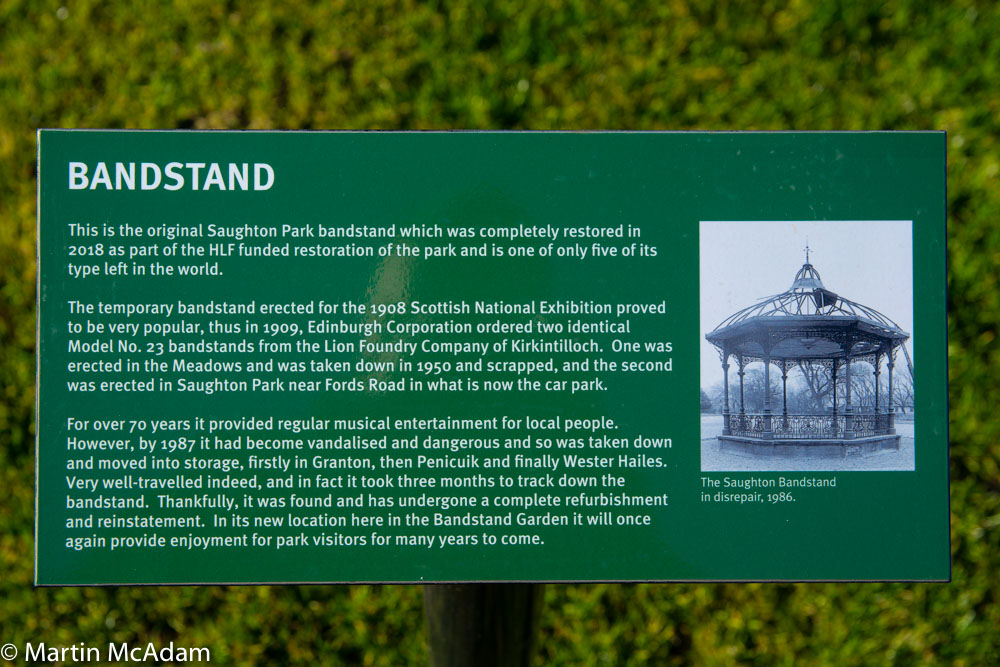 BANDSTAND

This is the original Saughton Park bandstand which was completely restored in 2018 as part of the HLF funded restoration of the park and is one of only five of its type left in the world.

The temporary bandstand erected for the 1908 Scottish National Exhibition proved to be very popular, thus in 1909, Edinburgh Corporation ordered two identical Model No. 23 bandstands from the Lion Foundry Company of Kirkintilloch. One was erected in the Meadows and was taken down in 1950 and scrapped, and the second was erected in Saughton Park near Fords Road in what is now the car park.

For over 70 years it provided regular musical entertainment for local people. However, by 1987 it had become vandalised and dangerous and so was taken down and moved into storage, firstly in Granton, then Penicuik and finally Wester Hailes. Very well-travelled indeed, and in fact it took three months to track down the bandstand. Thankfully, it was found and has undergone a complete refurbishment and reinstatement. In its new location here in the Bandstand Garden it will once again provide enjoyment for park visitors for many years to come.

The Saughton Bandstand in disrepair, 1986.

© Martin McAdam